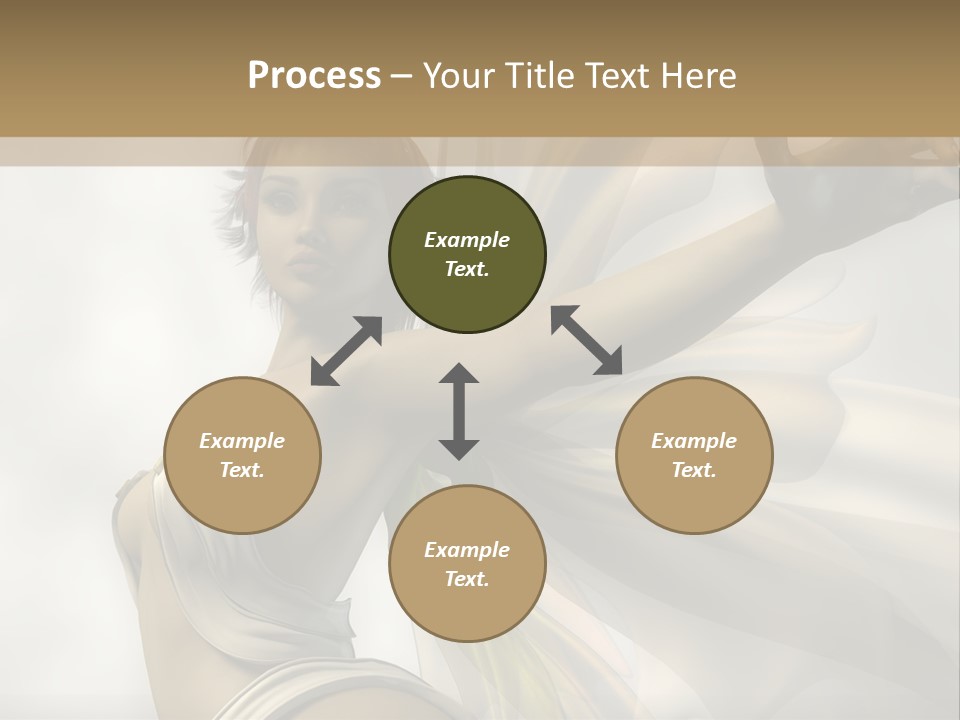 Process – Your Title Text Here

Example Text.

Example Text.

Example Text.

Example Text.